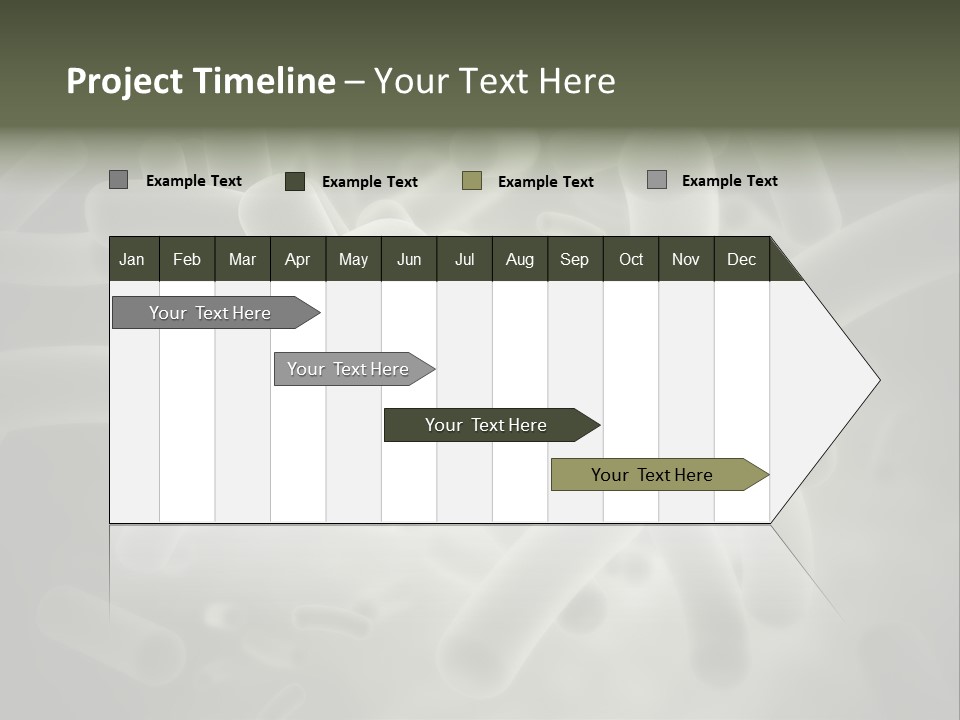 Project Timeline – Your Text Here

Example Text
Example Text
Example Text
Example Text

| Jan | Feb | Mar | Apr | May | Jun | Jul | Aug | Sep | Oct | Nov | Dec |
|---|---|---|---|---|---|---|---|---|---|---|---|

Your Text Here

Your Text Here

Your Text Here

Your Text Here